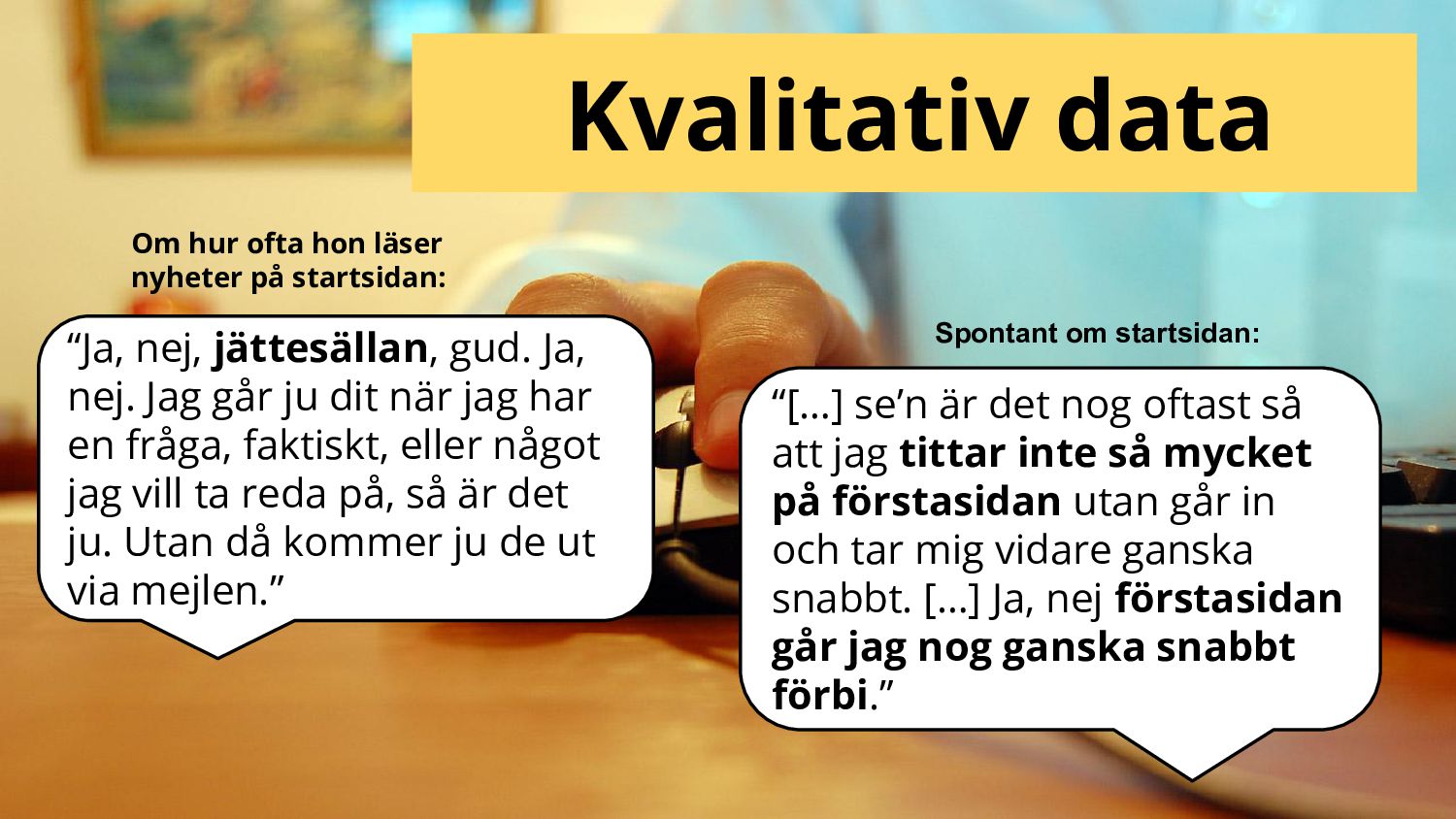 Kvalitativ data

Om hur ofta hon läser nyheter på startsidan:

“Ja, nej, jättesällan, gud. Ja, nej. Jag går ju dit när jag har en fråga, faktiskt, eller något jag vill ta reda på, så är det ju. Utan då kommer ju de ut via mejlen.”

Spontant om startsidan:

“[...] se’n är det nog oftast så att jag tittar inte så mycket på förstasidan utan går in och tar mig vidare ganska snabbt. [...] Ja, nej förstasidan går jag nog ganska snabbt förbi.”